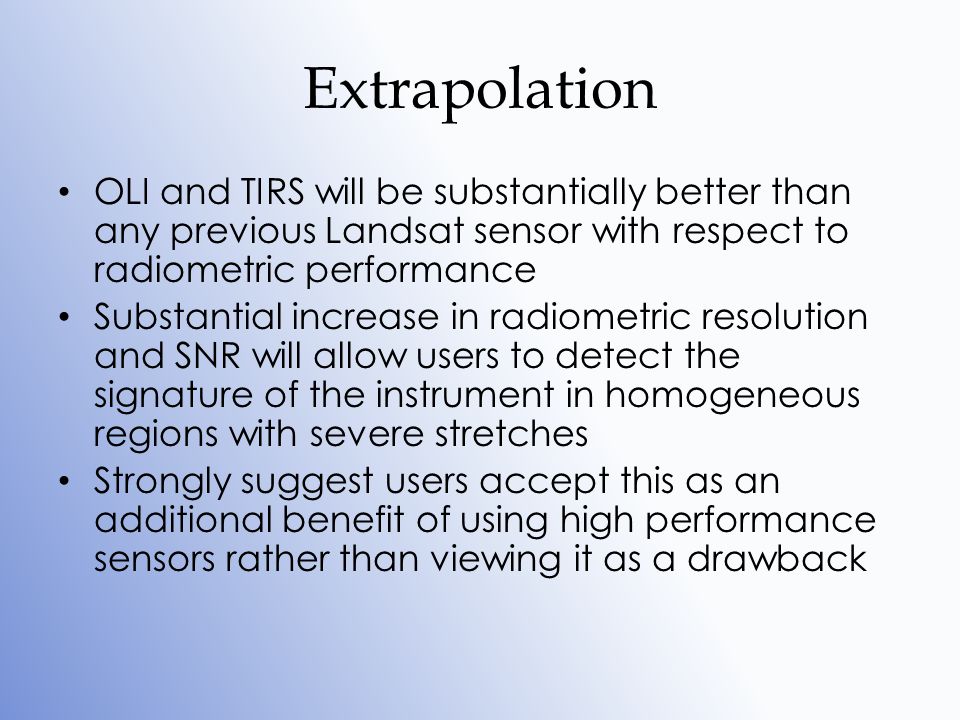 Extrapolation

• OLI and TIRS will be substantially better than any previous Landsat sensor with respect to radiometric performance
• Substantial increase in radiometric resolution and SNR will allow users to detect the signature of the instrument in homogeneous regions with severe stretches
• Strongly suggest users accept this as an additional benefit of using high performance sensors rather than viewing it as a drawback